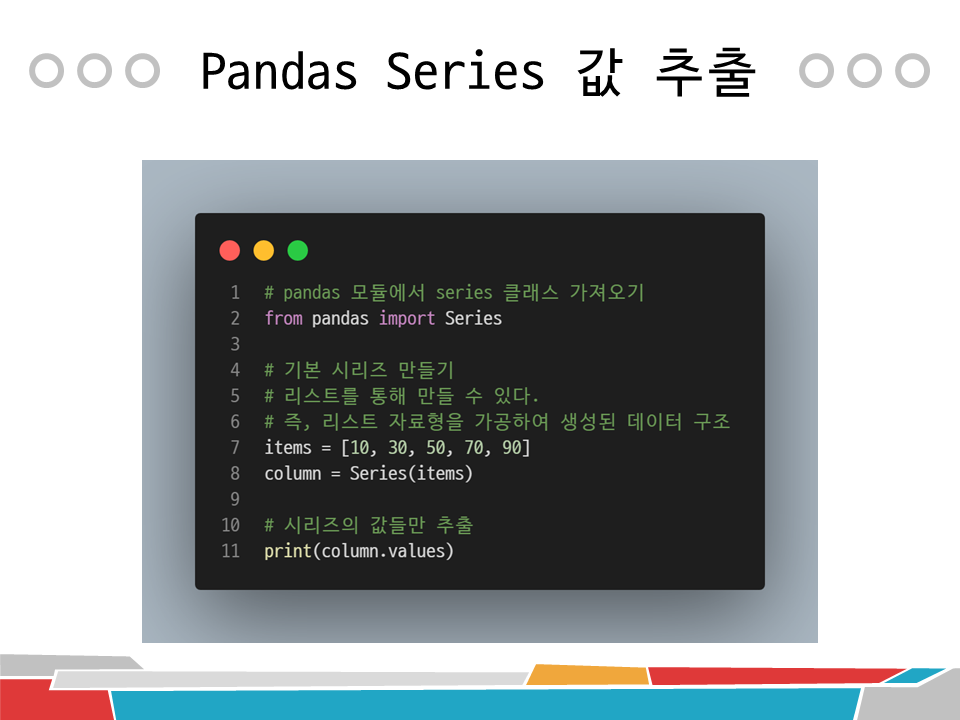 Pandas Series 값 추출

1 # pandas 모듈에서 series 클래스 가져오기
2 from pandas import Series
3
4 # 기본 시리즈 만들기
5 # 리스트를 통해 만들 수 있다.
6 # 즉, 리스트 자료형을 가공하여 생성된 데이터 구조
7 items = [10, 30, 50, 70, 90]
8 column = Series(items)
9
10 # 시리즈의 값들만 추출
11 print(column.values)